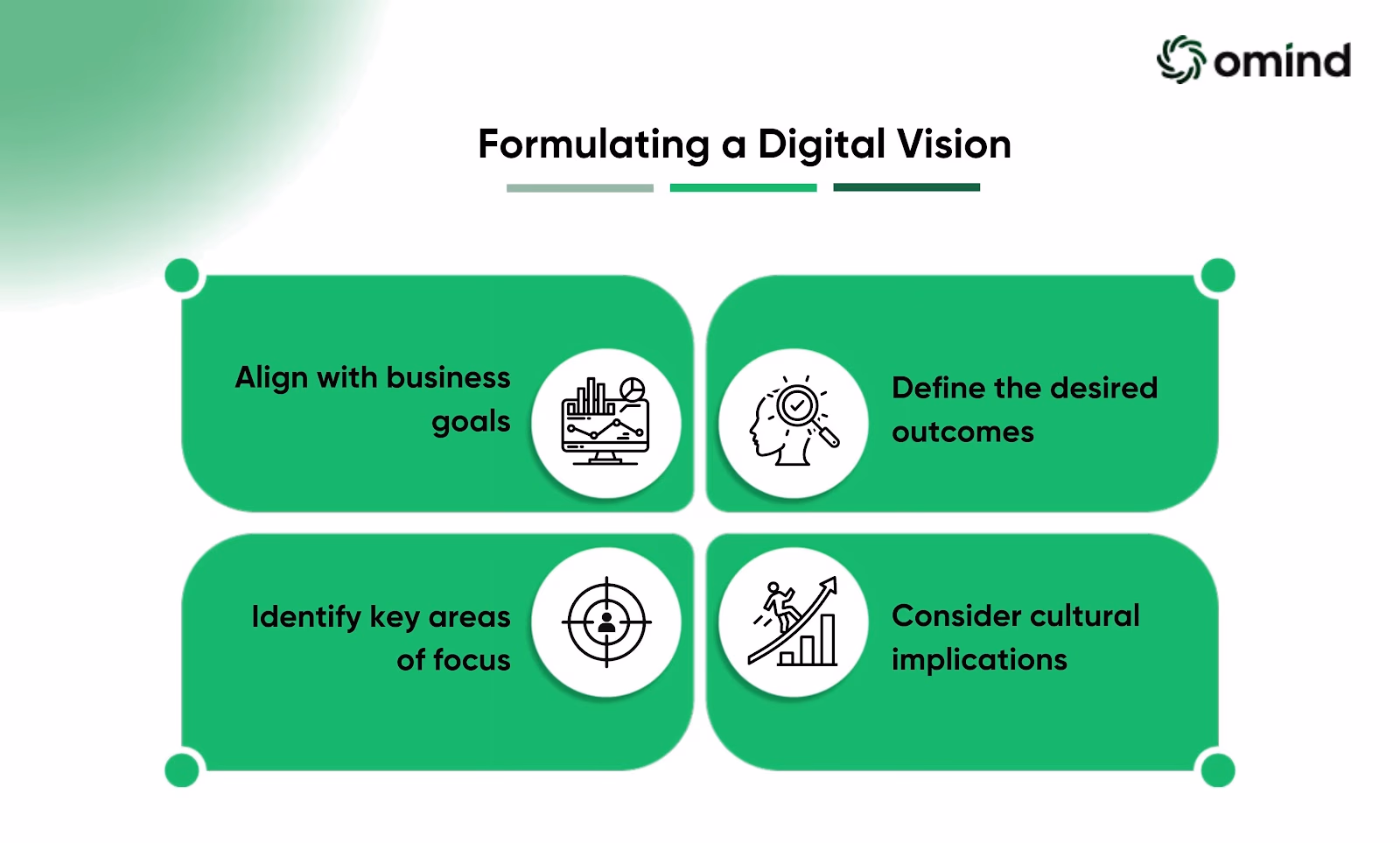 omind

Formulating a Digital Vision

Align with business goals

Define the desired outcomes

Identify key areas of focus

Consider cultural implications